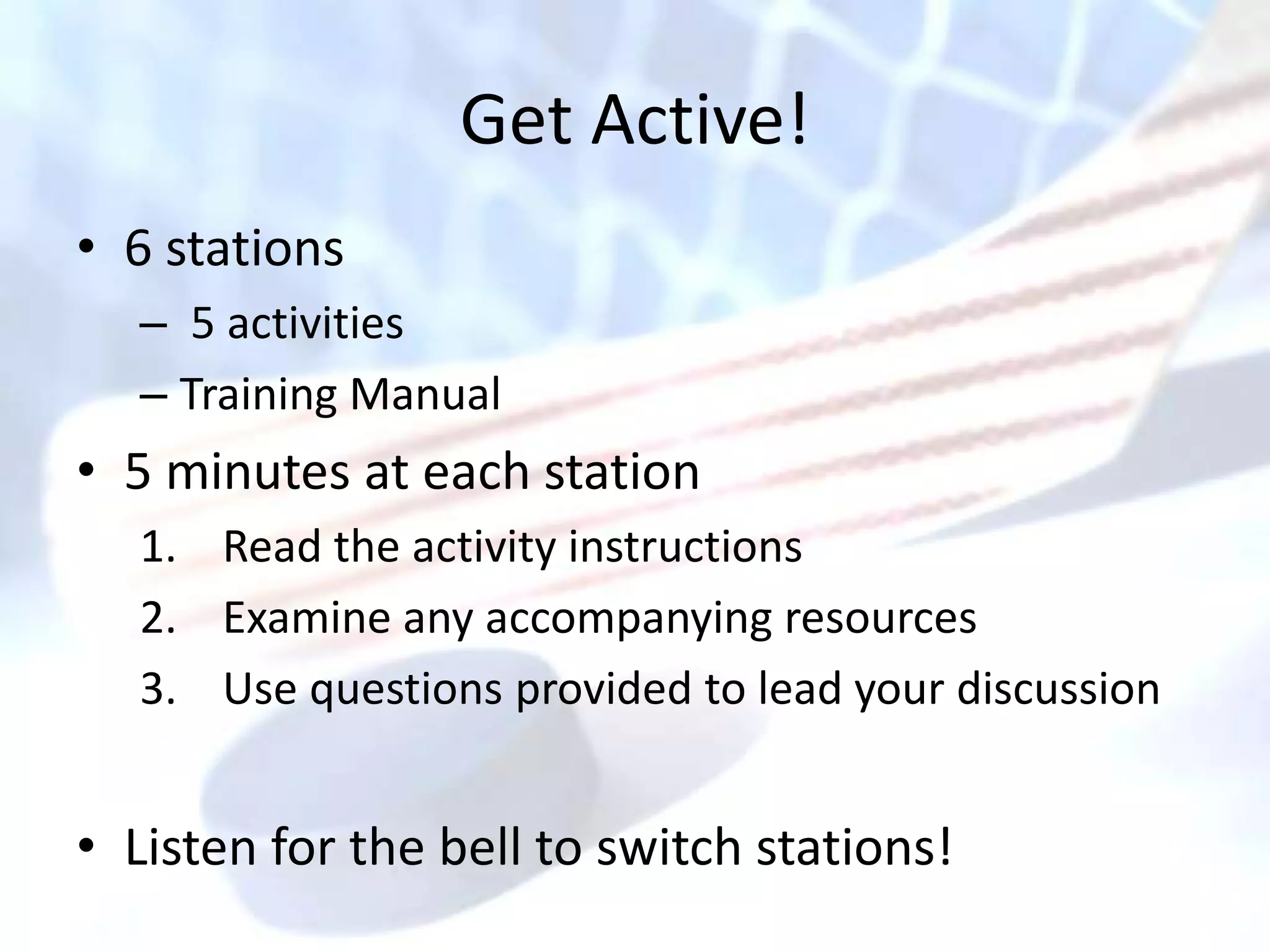 Get Active!

• 6 stations
 – 5 activities
 – Training Manual
• 5 minutes at each station
 1. Read the activity instructions
 2. Examine any accompanying resources
 3. Use questions provided to lead your discussion

• Listen for the bell to switch stations!